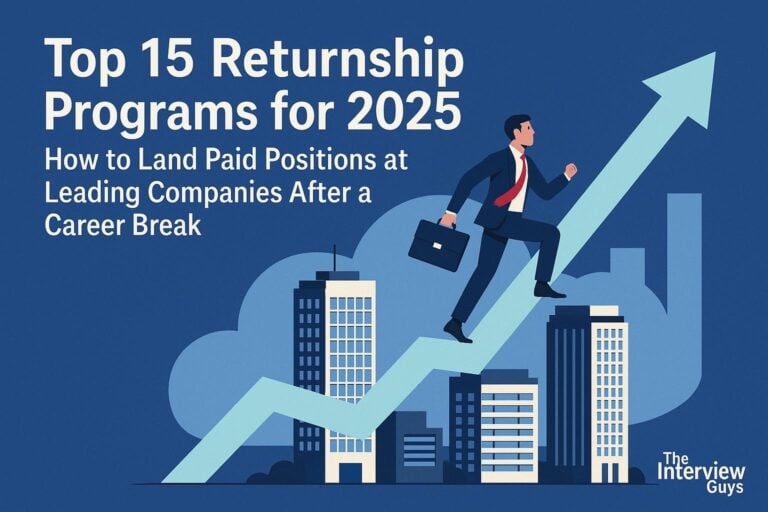 Top 15 Returnship Programs for 2025

How to Land Paid Positions at Leading Companies After a Career Break

The Interview Guys